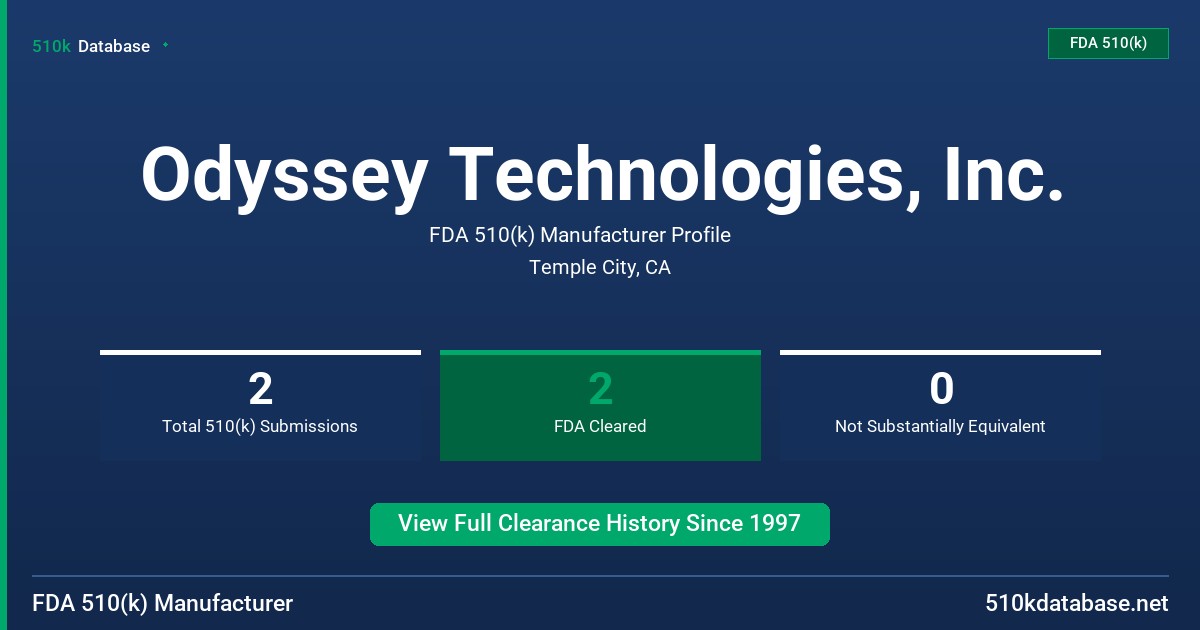 510k Database

FDA 510(k)

Odyssey Technologies, Inc.

FDA 510(k) Manufacturer Profile

Temple City, CA

2
Total 510(k) Submissions

2
FDA Cleared

0
Not Substantially Equivalent

View Full Clearance History Since 1997

FDA 510(k) Manufacturer

510kdatabase.net